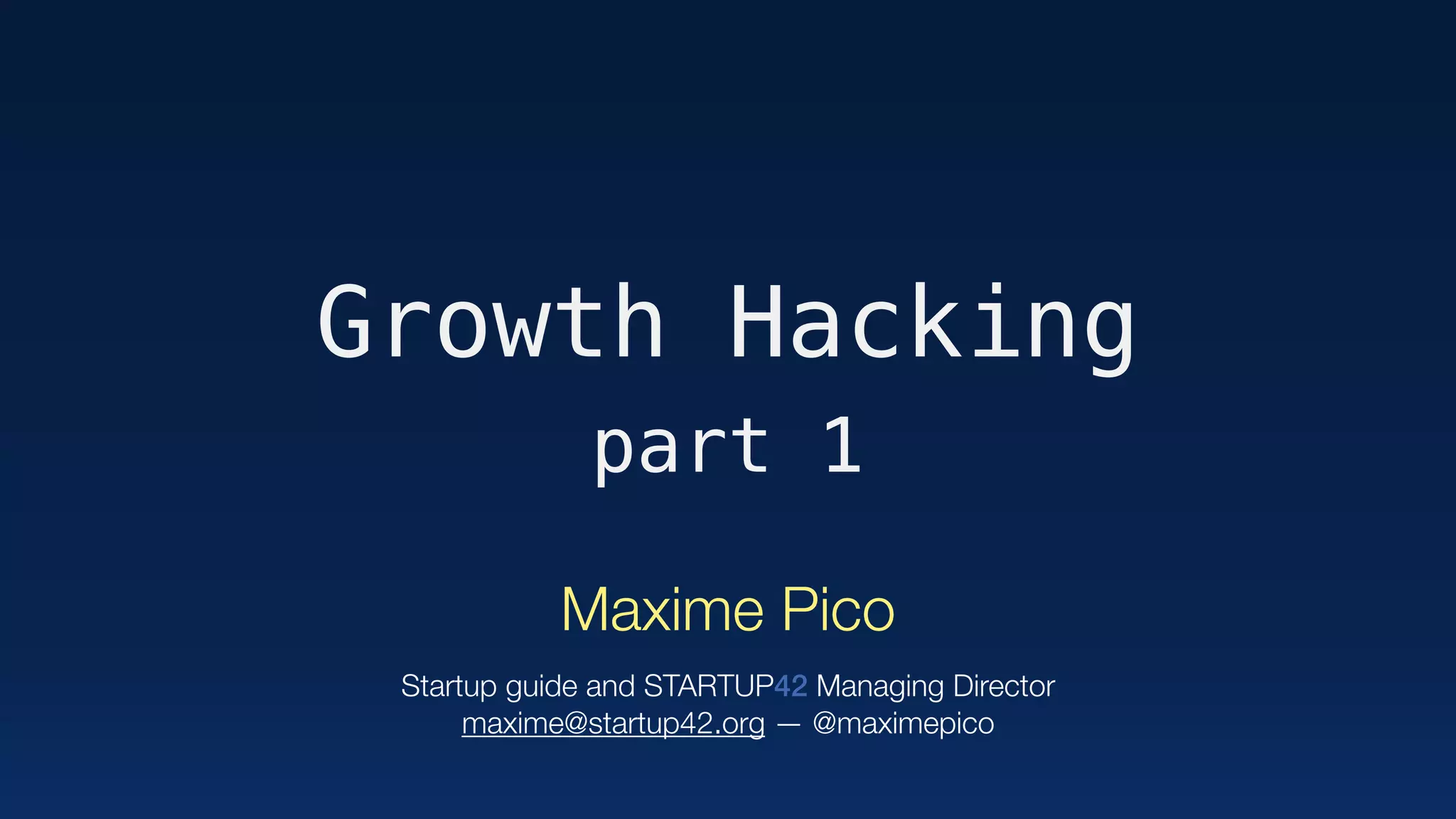 Growth Hacking
part 1

Maxime Pico

Startup guide and STARTUP42 Managing Director
maxime@startup42.org — @maximepico